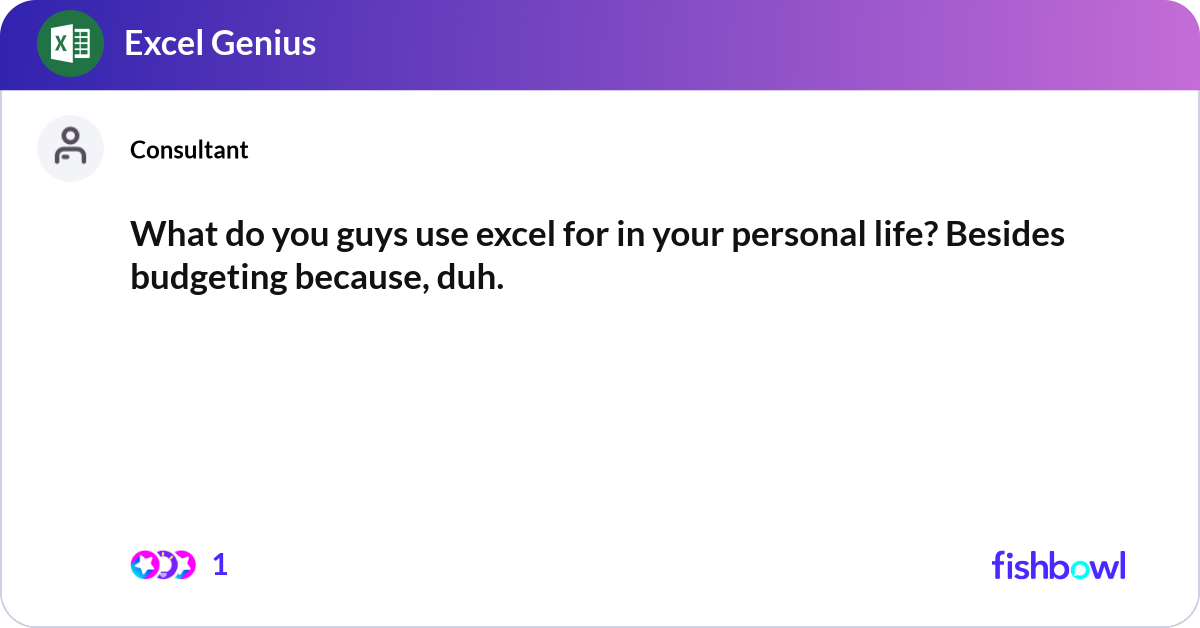 Excel Genius

Consultant

What do you guys use excel for in your personal life? Besides budgeting because, duh.

1

fishbowl